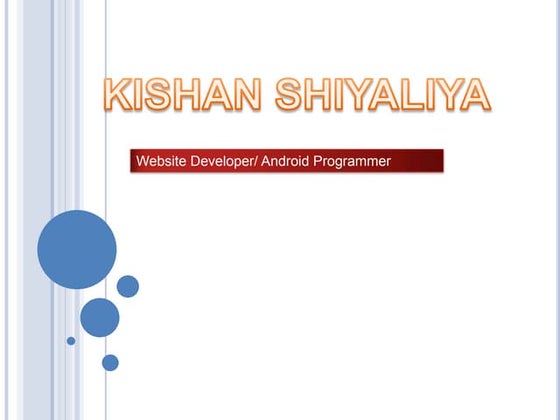 KISHAN SHIYALIYA

Website Developer/ Android Programmer